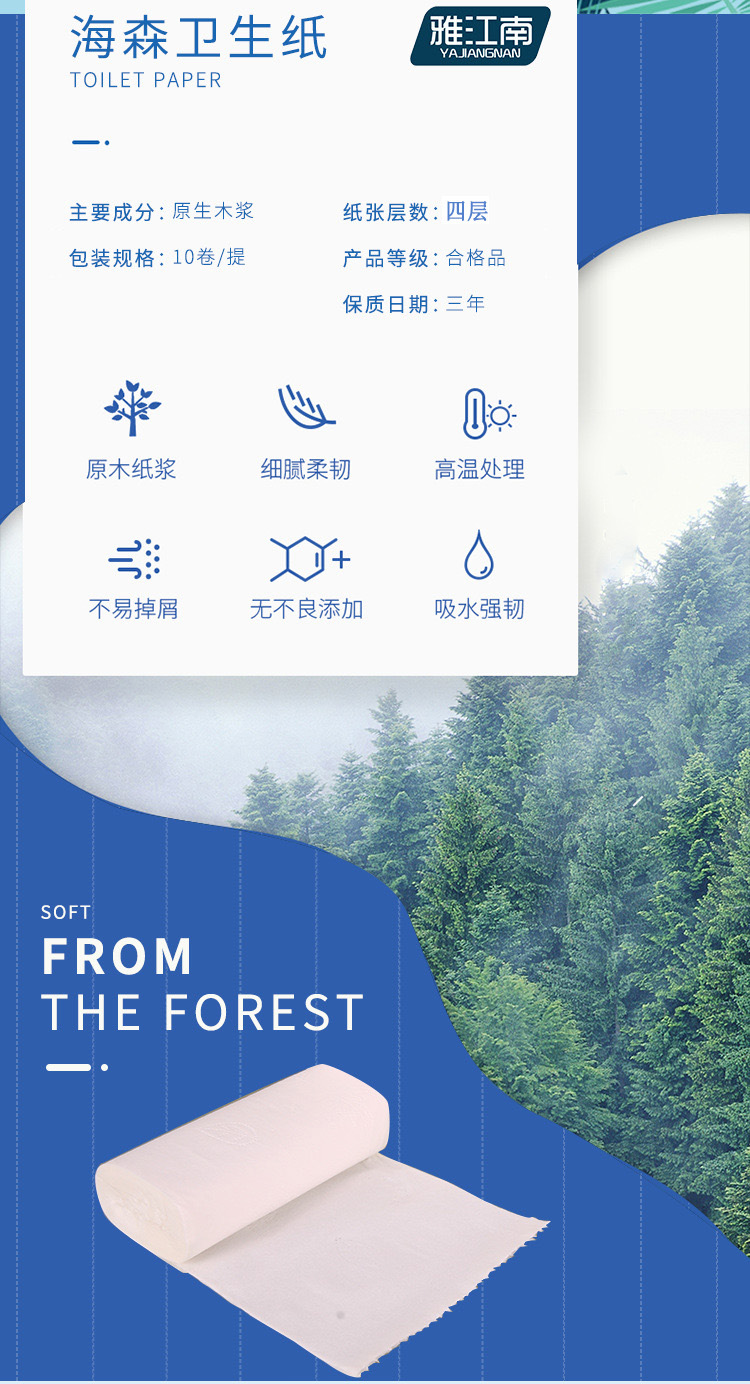 海森卫生纸
TOILET PAPER

雅江南
YAJIANGNAN

主要成分：原生木浆
包装规格：10卷/提

纸张层数：四层
产品等级：合格品
保质日期：三年

原木纸浆
细腻柔韧
高温处理
不易掉屑
无不良添加
吸水强韧

SOFT
FROM
THE FOREST